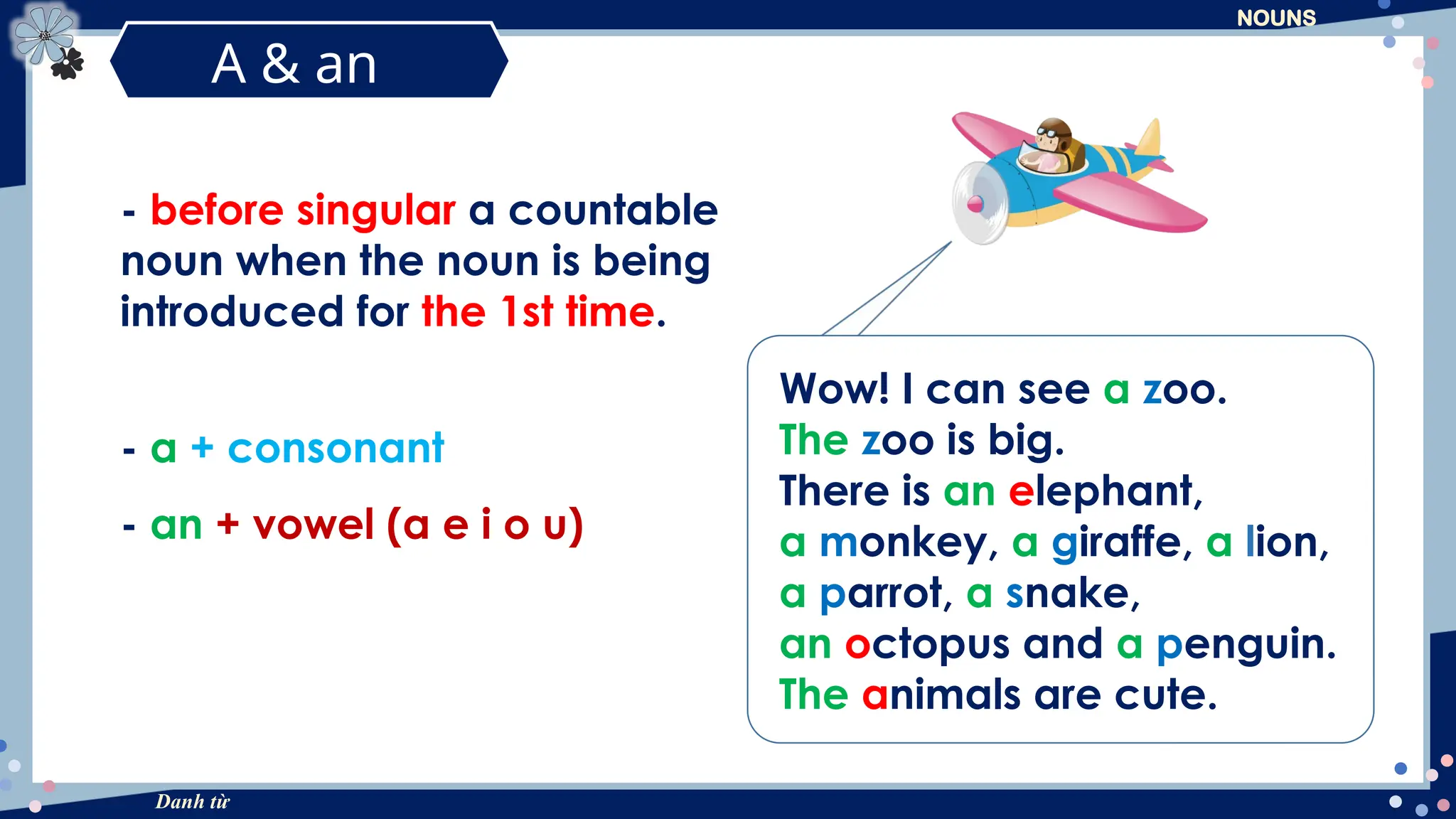 NOUNS

A & an

- before singular a countable noun when the noun is being introduced for the 1st time.

- a + consonant

- an + vowel (a e i o u)

Wow! I can see a zoo.
The zoo is big.
There is an elephant,
a monkey, a giraffe, a lion,
a parrot, a snake,
an octopus and a penguin.
The animals are cute.

Danh từ